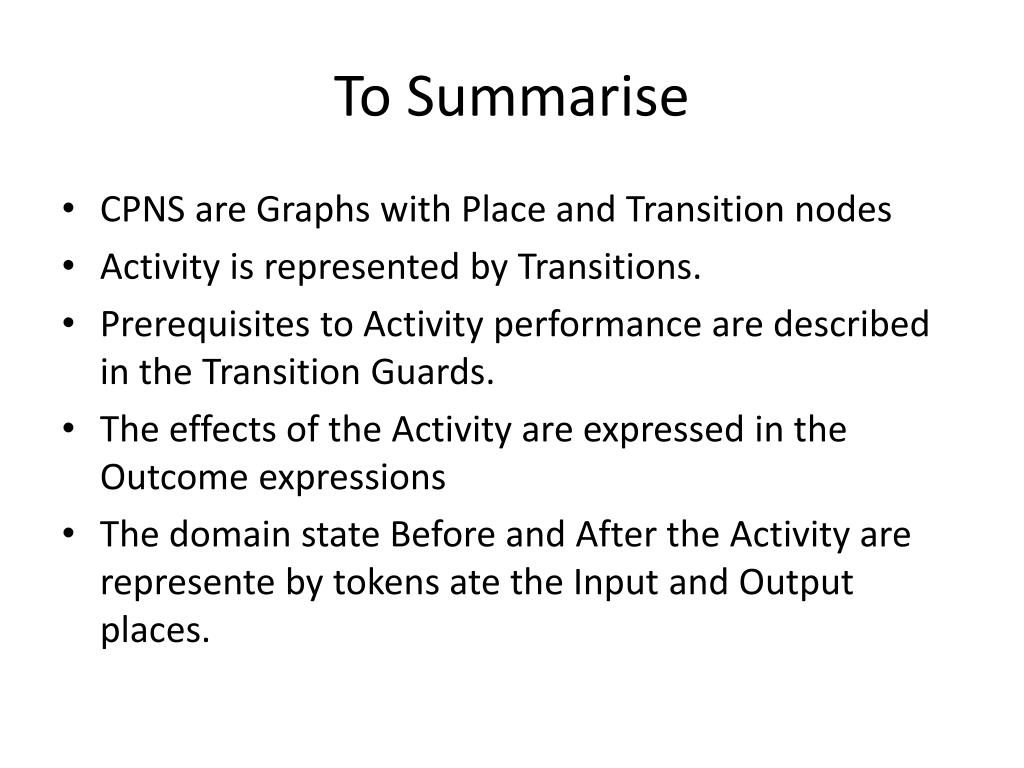 To Summarise

• CPNS are Graphs with Place and Transition nodes
• Activity is represented by Transitions.
• Prerequisites to Activity performance are described in the Transition Guards.
• The effects of the Activity are expressed in the Outcome expressions
• The domain state Before and After the Activity are represente by tokens ate the Input and Output places.